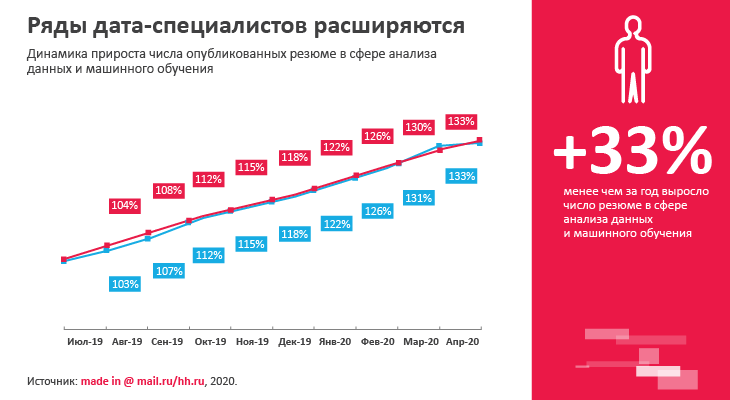 Ряды дата-специалистов расширяются

Динамика прироста числа опубликованных резюме в сфере анализа данных и машинного обучения

104%
108%
112%
115%
118%
122%
126%
130%
133%

103%
107%
112%
115%
118%
122%
126%
131%
133%

Июл-19 Авг-19 Сен-19 Окт-19 Ноя-19 Дек-19 Янв-20 Фев-20 Мар-20 Апр-20

Источник: made in @ mail.ru/hh.ru, 2020.

+33%

менее чем за год выросло число резюме в сфере анализа данных и машинного обучения